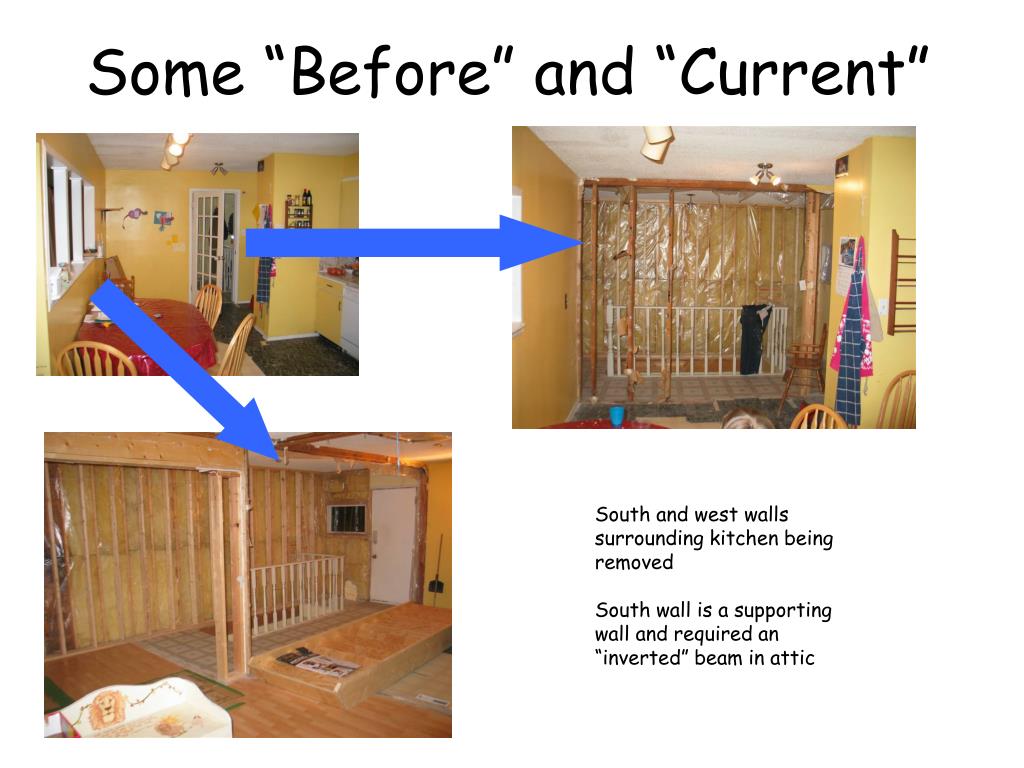 Some “Before” and “Current”

South and west walls surrounding kitchen being removed

South wall is a supporting wall and required an “inverted” beam in attic